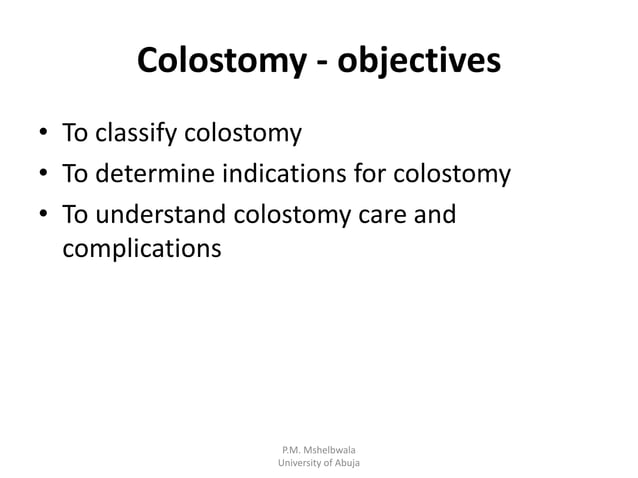 Colostomy - objectives

• To classify colostomy
• To determine indications for colostomy
• To understand colostomy care and complications

P.M. Mshelbwala
University of Abuja